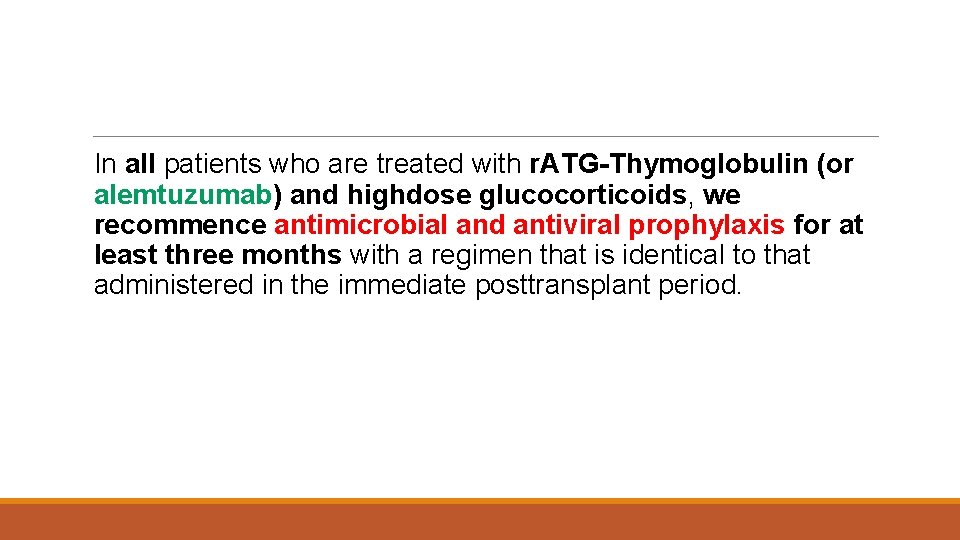 In all patients who are treated with rATG-Thymoglobulin (or alemtuzumab) and highdose glucocorticoids, we recommence antimicrobial and antiviral prophylaxis for at least three months with a regimen that is identical to that administered in the immediate posttransplant period.